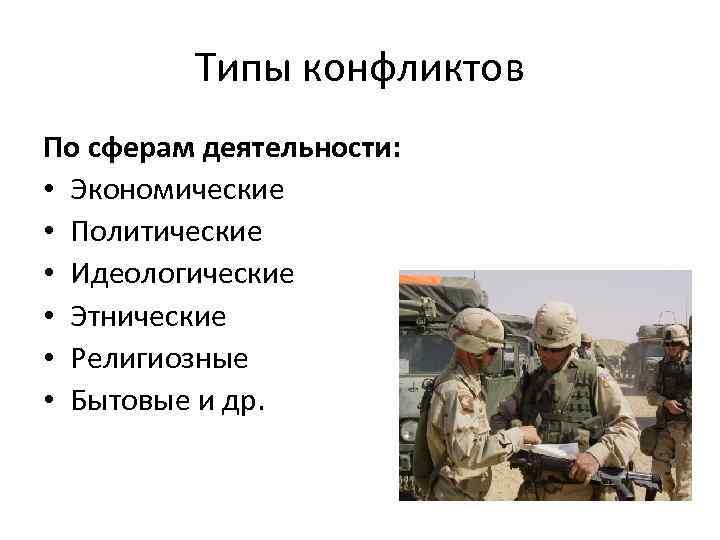 Типы конфликтов

По сферам деятельности:
• Экономические
• Политические
• Идеологические
• Этнические
• Религиозные
• Бытовые и др.